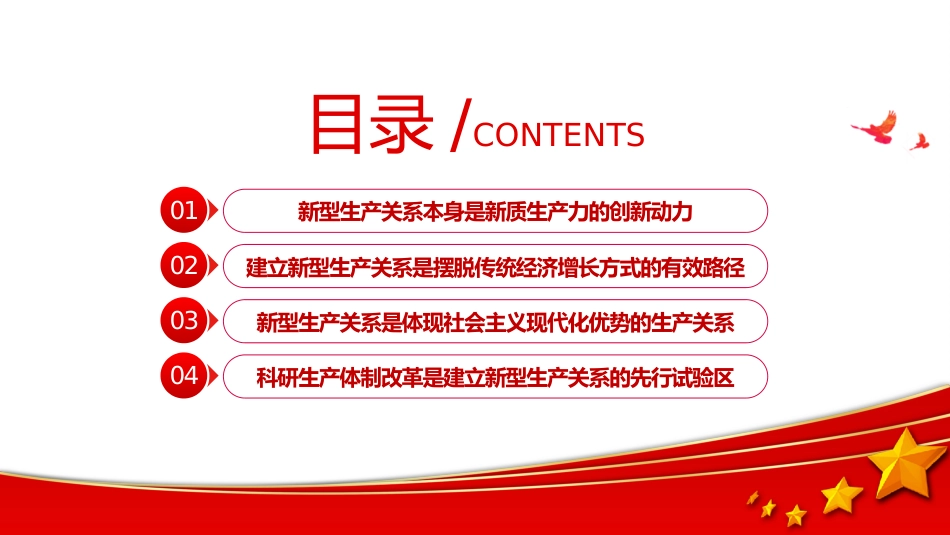 目录 /CONTENTS

01 新型生产关系本身是新质生产力的创新动力

02 建立新型生产关系是摆脱传统经济增长方式的有效路径

03 新型生产关系是体现社会主义现代化优势的生产关系

04 科研生产体制改革是建立新型生产关系的先行试验区